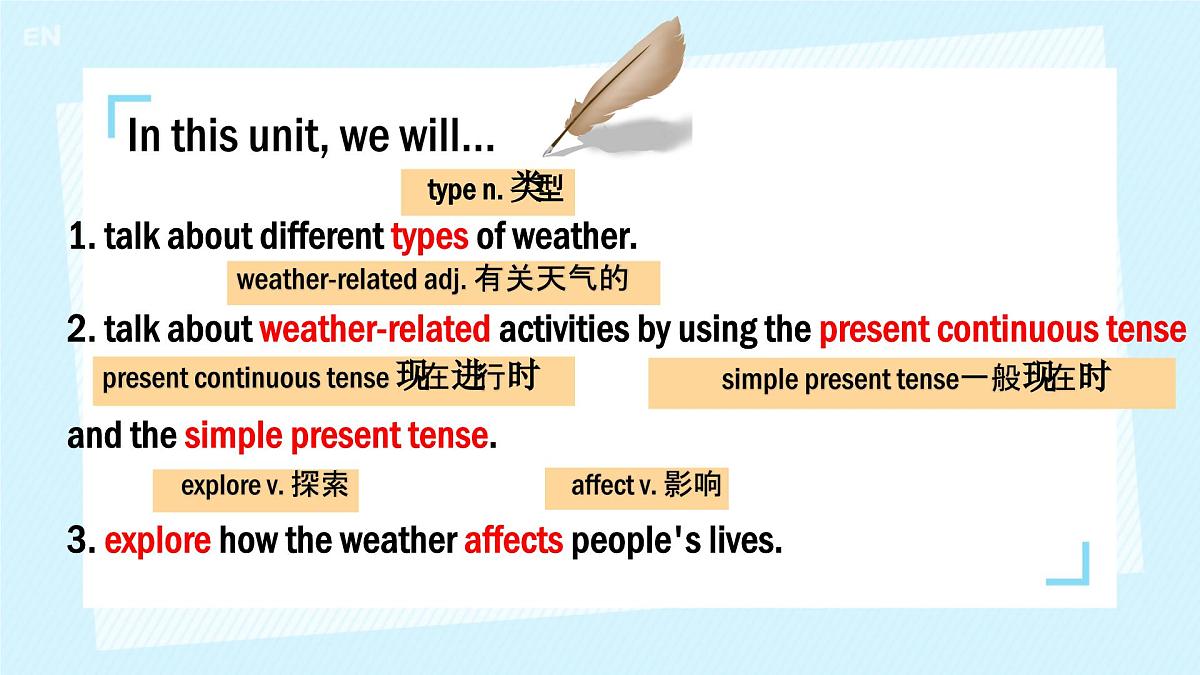 EN

In this unit, we will...

type n. 类型

1. talk about different types of weather.

weather-related adj. 有关天气的

2. talk about weather-related activities by using the present continuous tense

present continuous tense 现在进行时

simple present tense一般现在时

and the simple present tense.

explore v. 探索

affect v. 影响

3. explore how the weather affects people's lives.